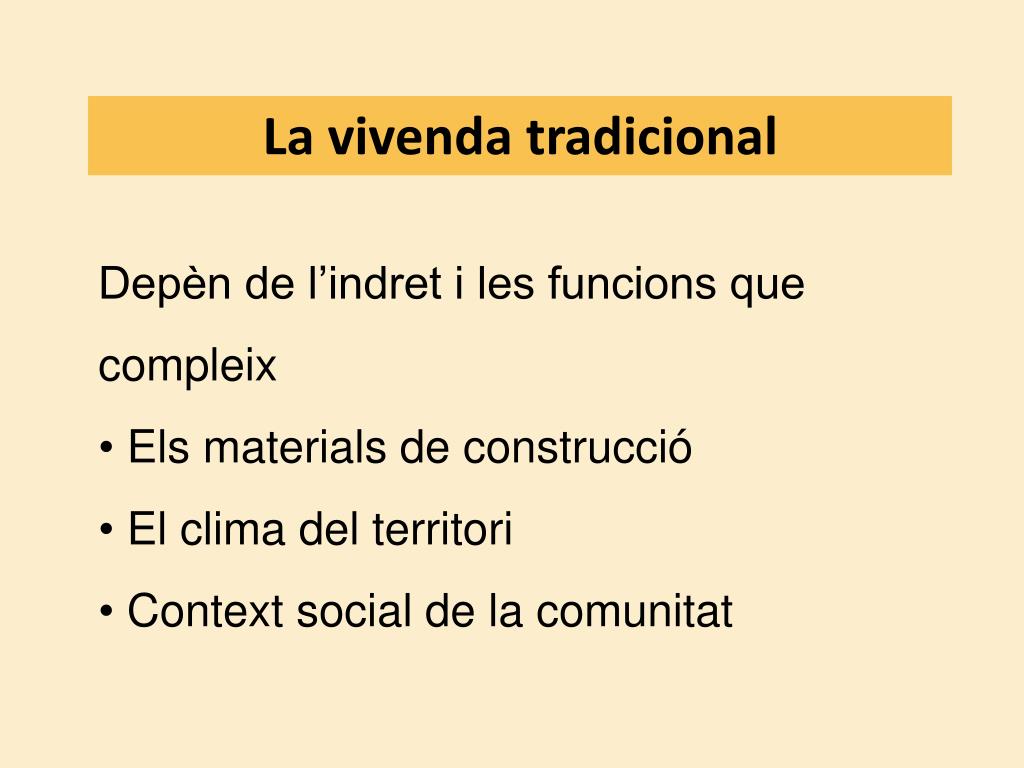 La vivenda tradicional

Depèn de l’indret i les funcions que compleix

• Els materials de construcció
• El clima del territori
• Context social de la comunitat